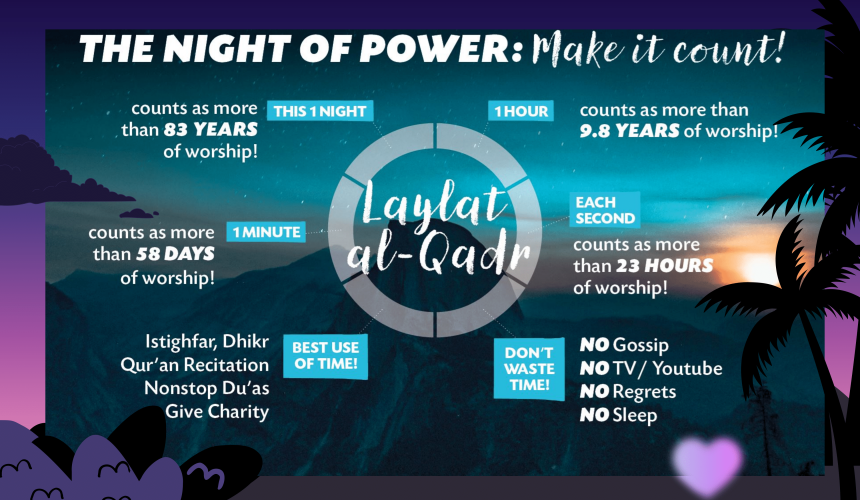 THE NIGHT OF POWER: Make it count!

THIS 1 NIGHT
counts as more than 83 YEARS of worship!

1 HOUR
counts as more than 9.8 YEARS of worship!

Laylat al-Qadr

1 MINUTE
counts as more than 58 DAYS of worship!

EACH SECOND
counts as more than 23 HOURS of worship!

BEST USE OF TIME!
Istighfar, Dhikr
Qur'an Recitation
Nonstop Du'as
Give Charity

DON'T WASTE TIME!
NO Gossip
NO TV / Youtube
NO Regrets
NO Sleep